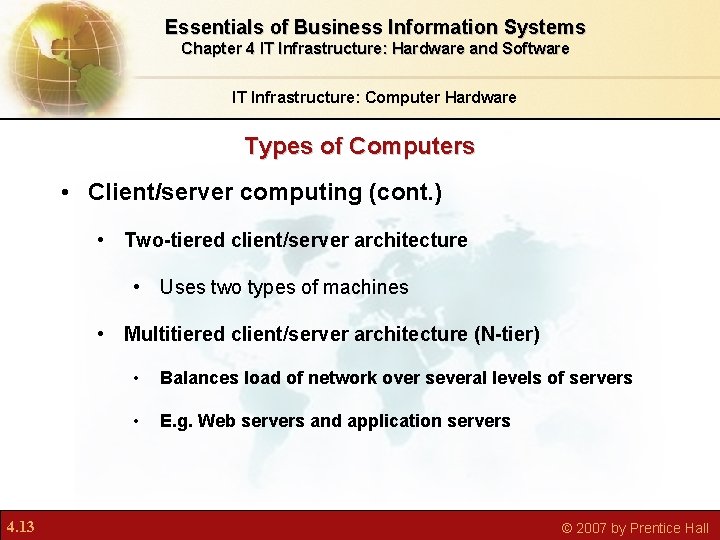 Essentials of Business Information Systems
Chapter 4 IT Infrastructure: Hardware and Software

IT Infrastructure: Computer Hardware

Types of Computers

• Client/server computing (cont.)

• Two-tiered client/server architecture

• Uses two types of machines

• Multitiered client/server architecture (N-tier)

• Balances load of network over several levels of servers

• E.g. Web servers and application servers

4.13

© 2007 by Prentice Hall